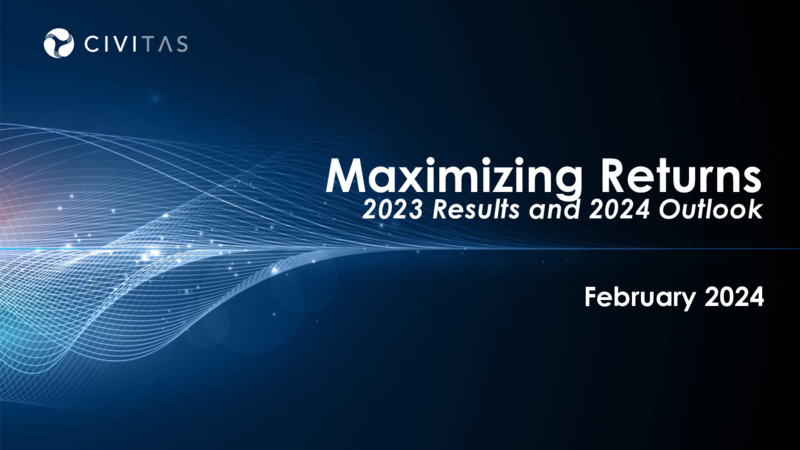 CIVITAS

Maximizing Returns
2023 Results and 2024 Outlook

February 2024